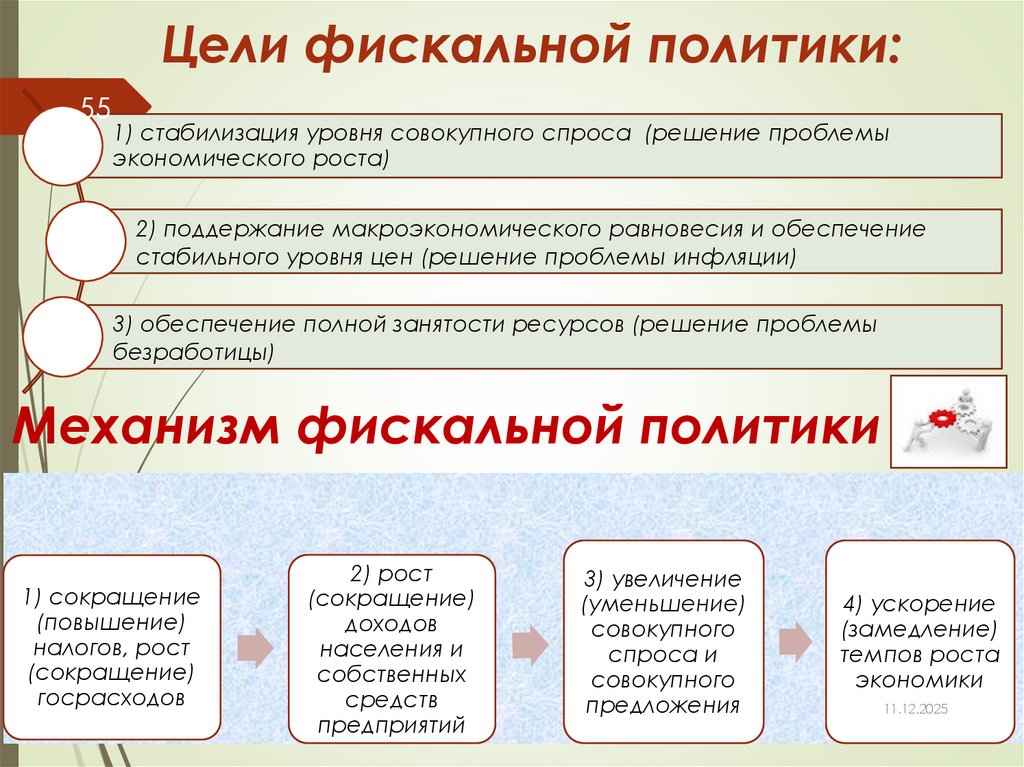 Цели фискальной политики:

55

1) стабилизация уровня совокупного спроса (решение проблемы экономического роста)

2) поддержание макроэкономического равновесия и обеспечение стабильного уровня цен (решение проблемы инфляции)

3) обеспечение полной занятости ресурсов (решение проблемы безработицы)

Механизм фискальной политики

1) сокращение (повышение) налогов, рост (сокращение) госрасходов

2) рост (сокращение) доходов населения и собственных средств предприятий

3) увеличение (уменьшение) совокупного спроса и совокупного предложения

4) ускорение (замедление) темпов роста экономики

11.12.2025